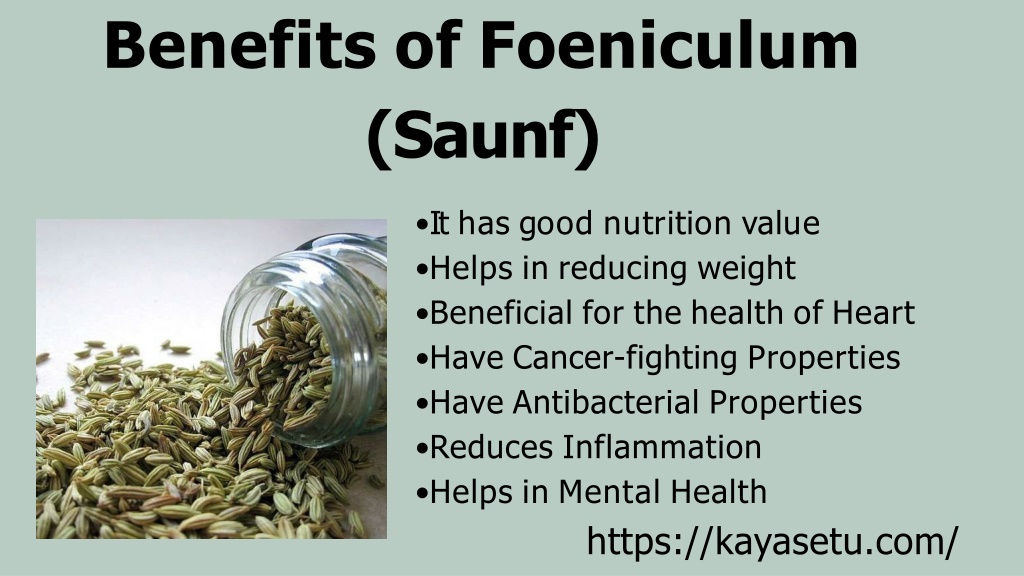 Benefits of Foeniculum (Saunf)

•It has good nutrition value
•Helps in reducing weight
•Beneficial for the health of Heart
•Have Cancer-fighting Properties
•Have Antibacterial Properties
•Reduces Inflammation
•Helps in Mental Health

https://kayasetu.com/